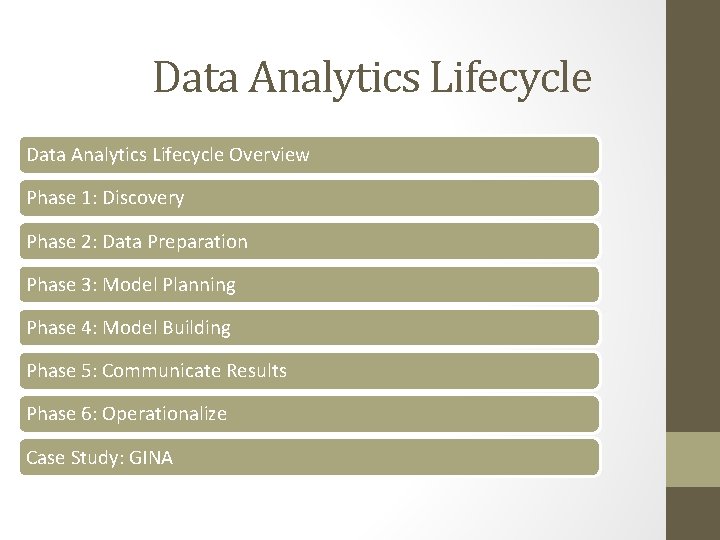 Data Analytics Lifecycle

Data Analytics Lifecycle Overview

Phase 1: Discovery

Phase 2: Data Preparation

Phase 3: Model Planning

Phase 4: Model Building

Phase 5: Communicate Results

Phase 6: Operationalize

Case Study: GINA